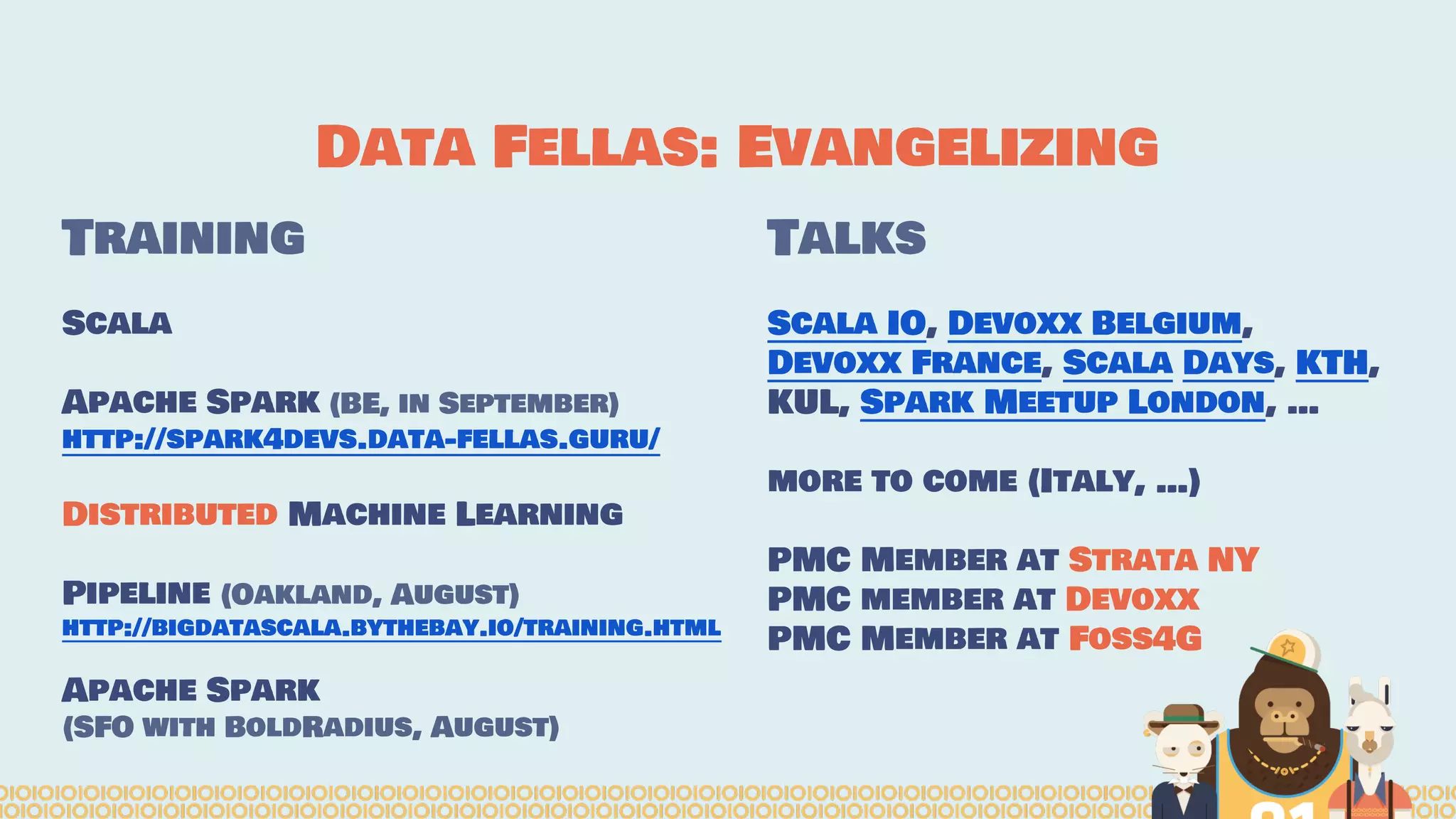 DATA FELLAS: EVANGELIZING

TRAINING

SCALA

APACHE SPARK (BE, IN SEPTEMBER)
HTTP://SPARK4DEVS.DATA-FELLAS.GURU/

DISTRIBUTED MACHINE LEARNING

PIPELINE (OAKLAND, AUGUST)
HTTP://BIGDATASCALA.BYTHEBAY.IO/TRAINING.HTML

APACHE SPARK
(SFO WITH BOLDRADIUS, AUGUST)

TALKS

SCALA IO, DEVOXX BELGIUM, DEVOXX FRANCE, SCALA DAYS, KTH, KUL, SPARK MEETUP LONDON, ...

MORE TO COME (ITALY, ...)

PMC MEMBER AT STRATA NY
PMC MEMBER AT DEVOXX
PMC MEMBER AT FOSS4G